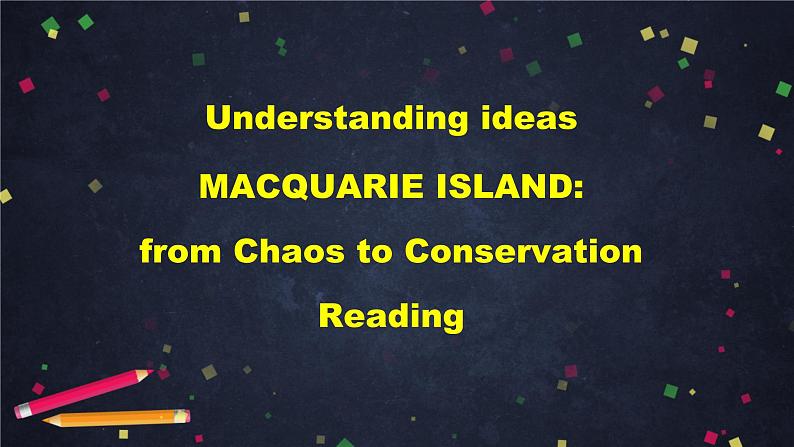 Understanding ideas

MACQUARIE ISLAND:

from Chaos to Conservation

Reading